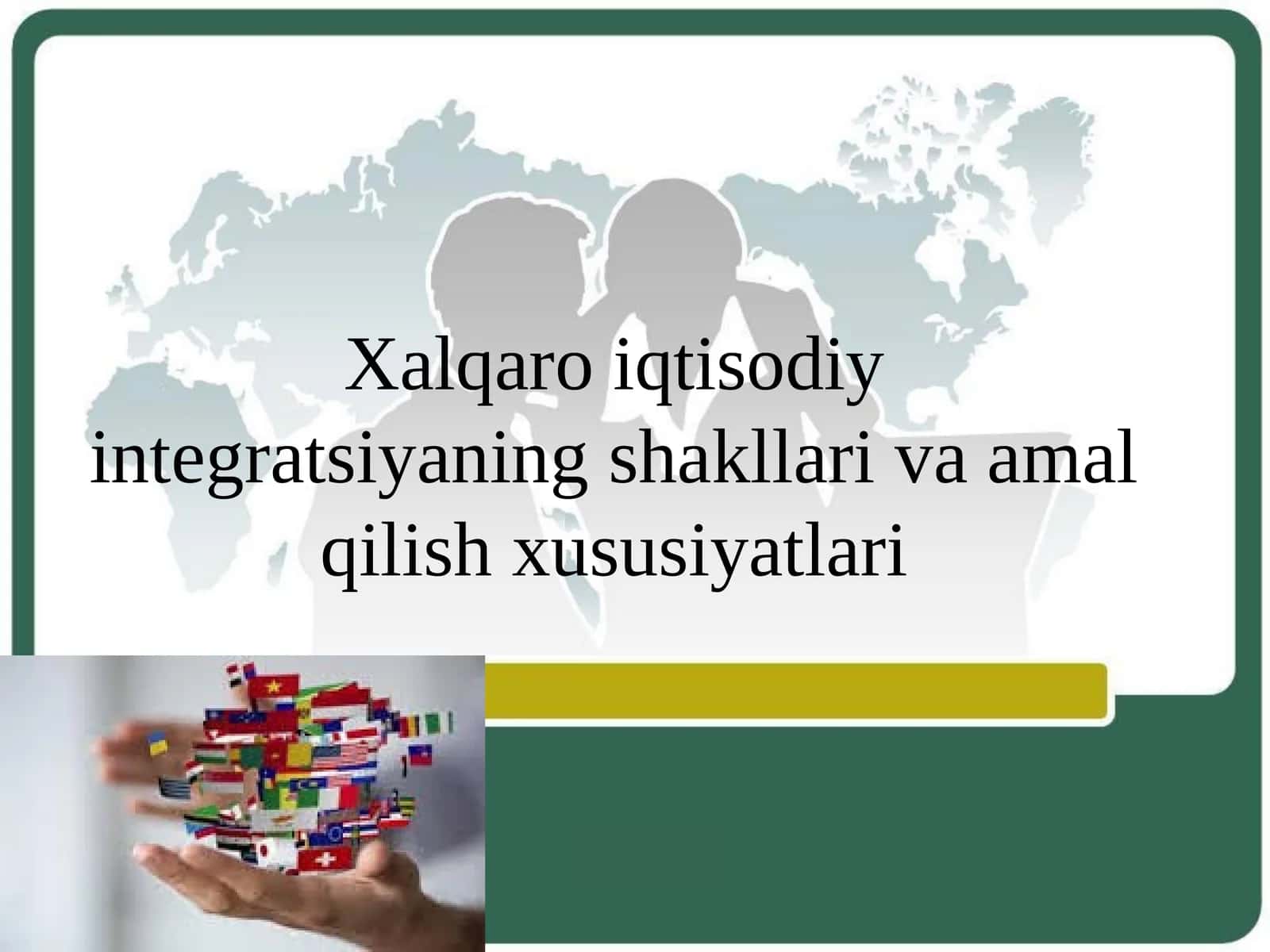 Xalqaro iqtisodiy integratsiyaning shakllari va amal qilish xususiyatlari